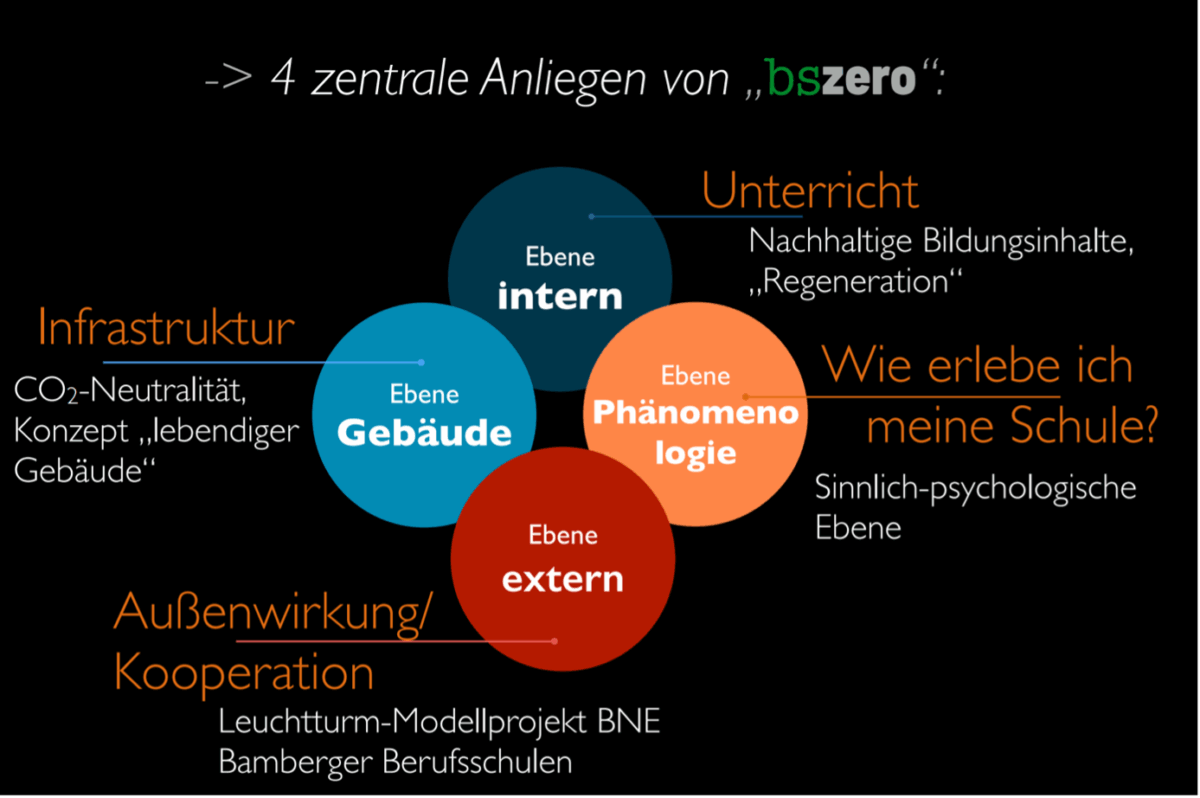 -> 4 zentrale Anliegen von „bszero“:

Unterricht
Nachhaltige Bildungsinhalte, „Regeneration“

Ebene
intern

Infrastruktur
$CO_2$-Neutralität, Konzept „lebendiger Gebäude“

Ebene
Gebäude

Ebene
Phänomeno logie

Wie erlebe ich meine Schule?
Sinnlich-psychologische Ebene

Ebene
extern

Außenwirkung/ Kooperation
Leuchtturm-Modellprojekt BNE
Bamberger Berufsschulen